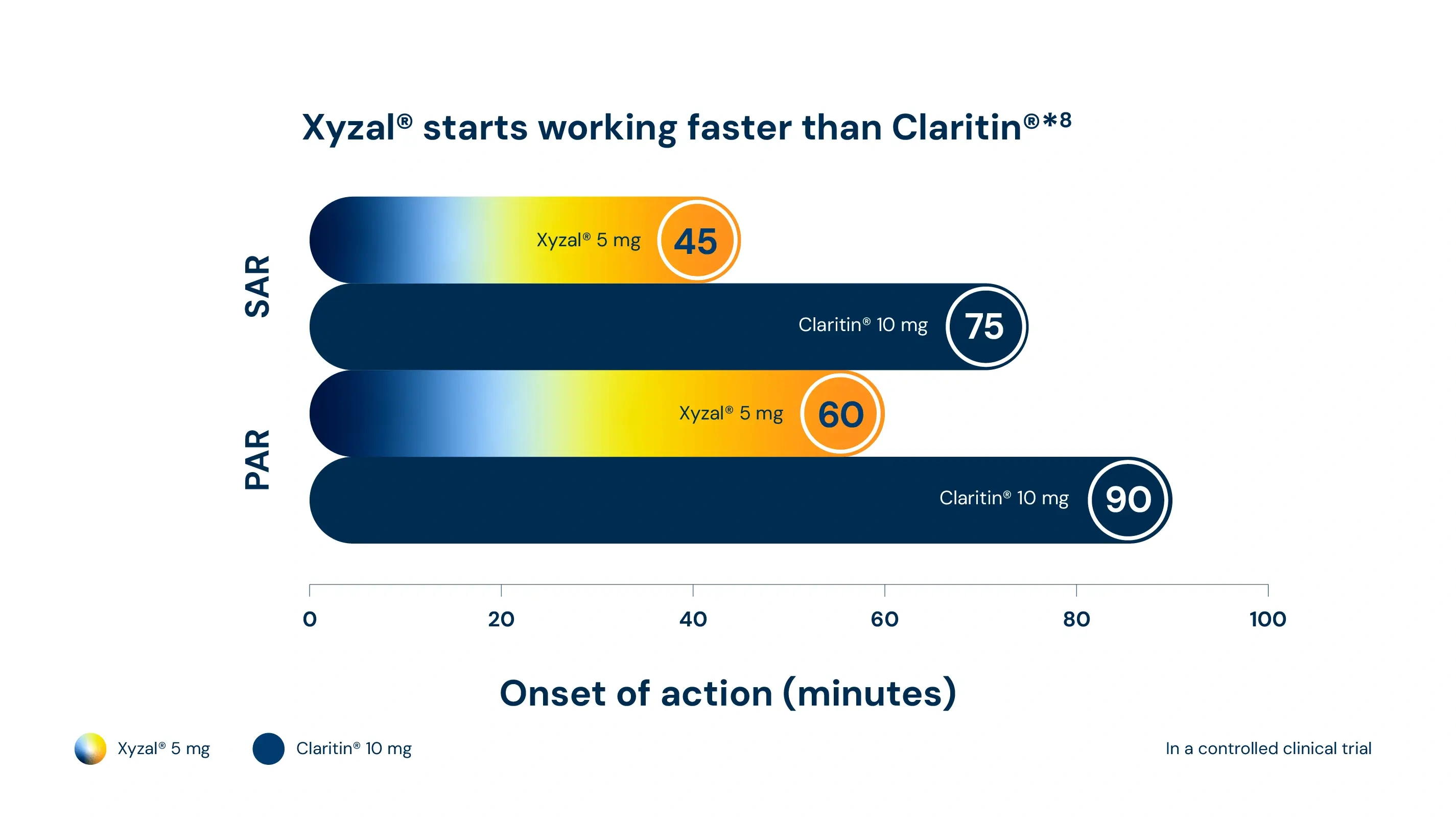 Xyzal® starts working faster than Claritin®*8

SAR

Xyzal® 5 mg 45

Claritin® 10 mg 75

PAR

Xyzal® 5 mg 60

Claritin® 10 mg 90

0 20 40 60 80 100

Onset of action (minutes)

Xyzal® 5 mg

Claritin® 10 mg

In a controlled clinical trial